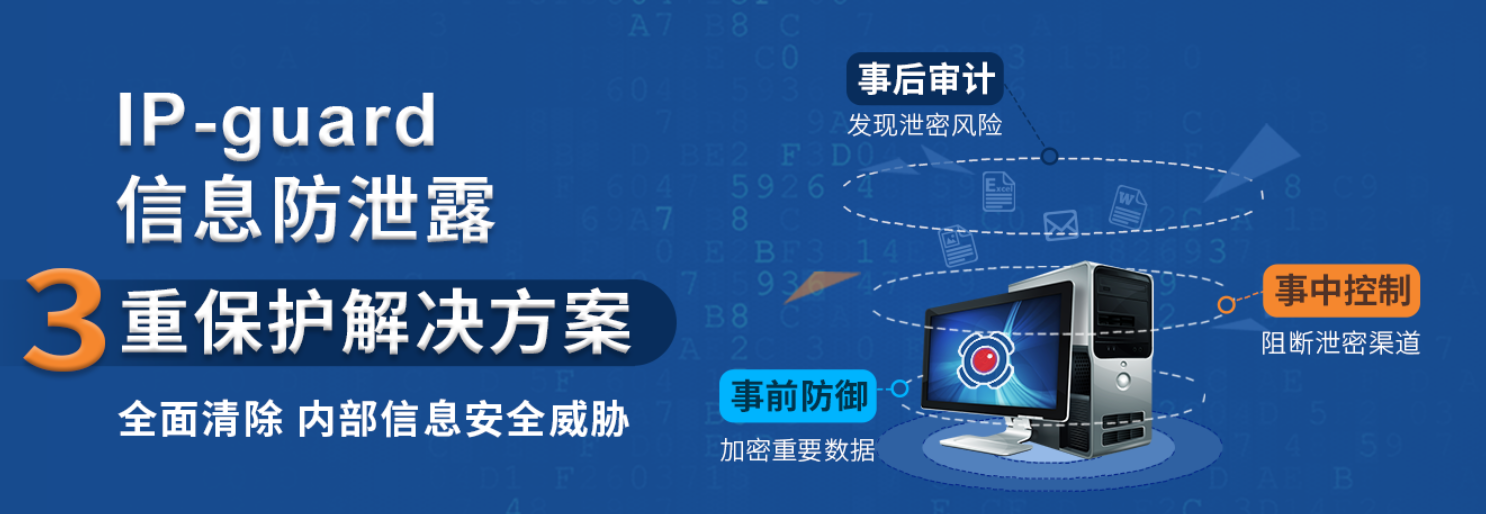 IP-guard
信息防泄露
3 重保护解决方案
全面清除 内部信息安全威胁

事后审计
发现泄密风险

事中控制
阻断泄密渠道

事前防御
加密重要数据